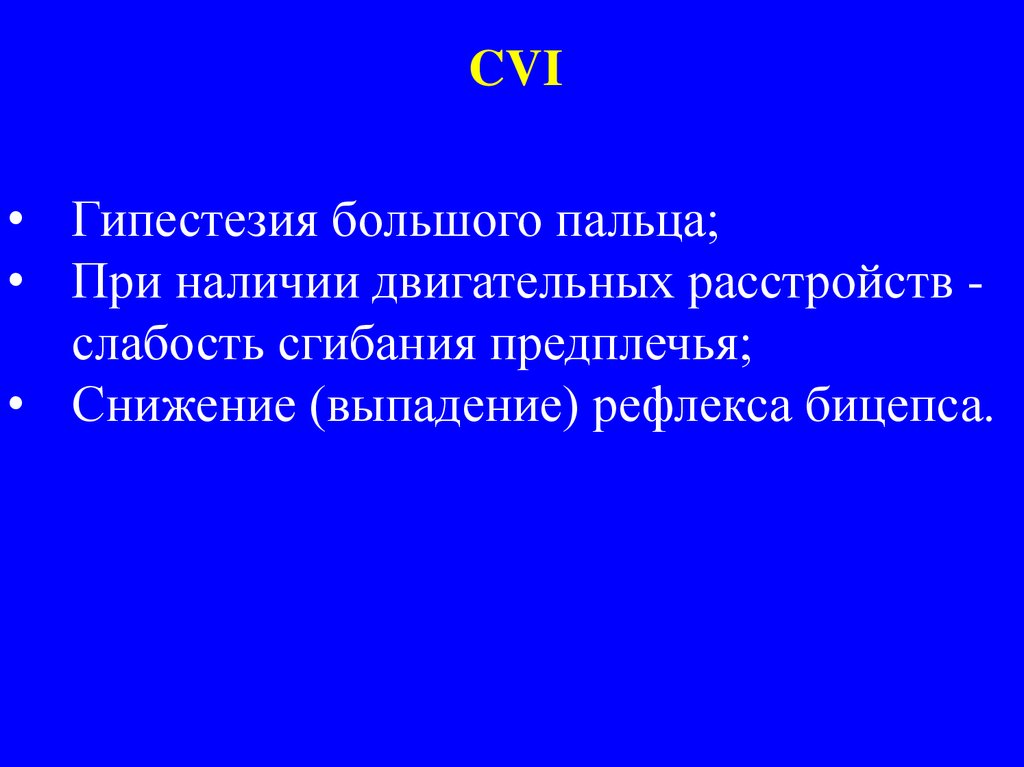 CVI

• Гипестезия большого пальца;
• При наличии двигательных расстройств - слабость сгибания предплечья;
• Снижение (выпадение) рефлекса бицепса.